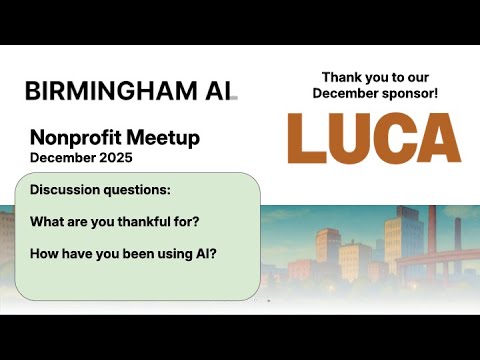 BIRMINGHAM AI

Nonprofit Meetup
December 2025

Discussion questions:

What are you thankful for?

How have you been using AI?

Thank you to our December sponsor!

LUCA